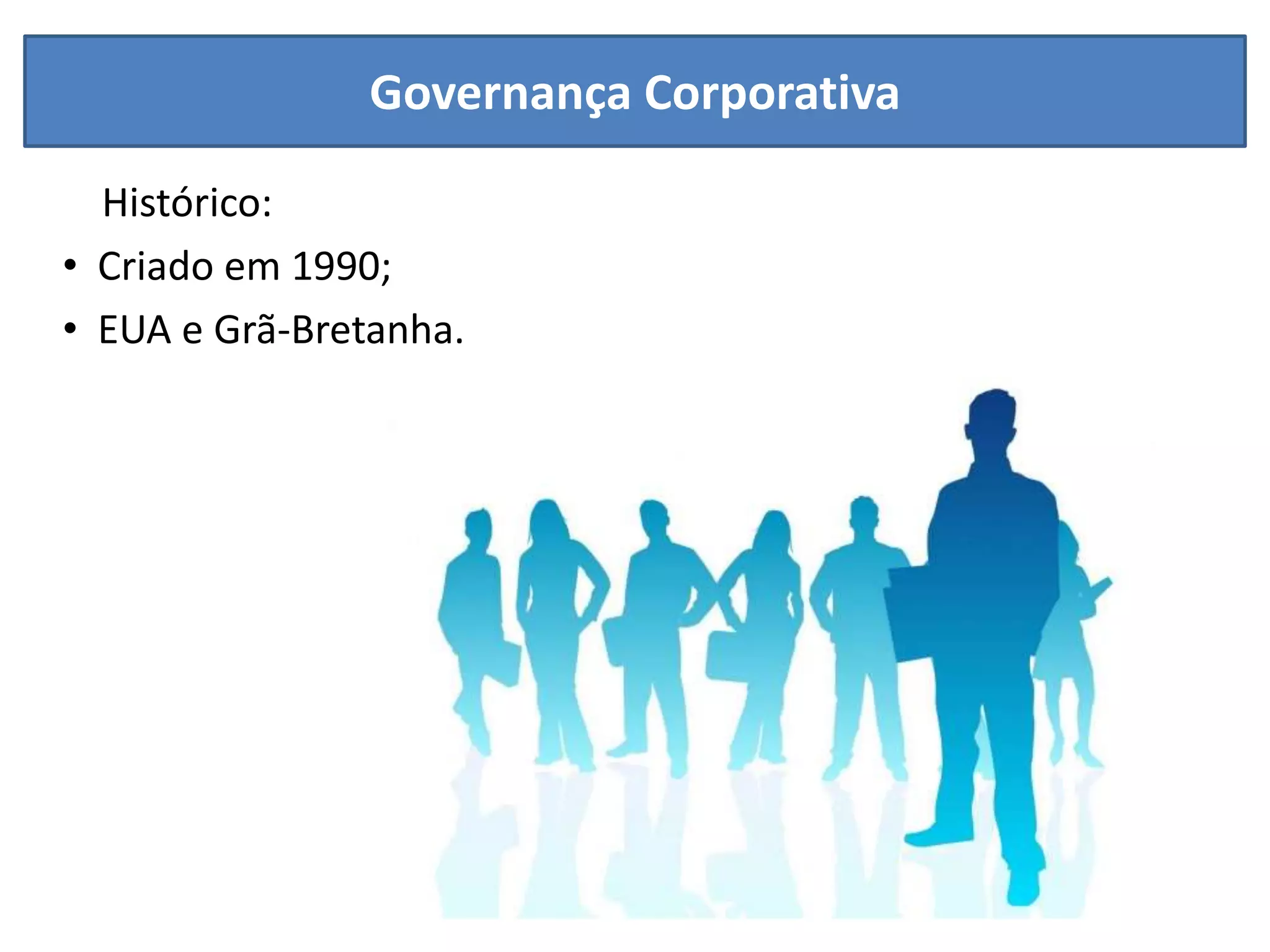 Governança Corporativa

Histórico:

• Criado em 1990;
• EUA e Grã-Bretanha.